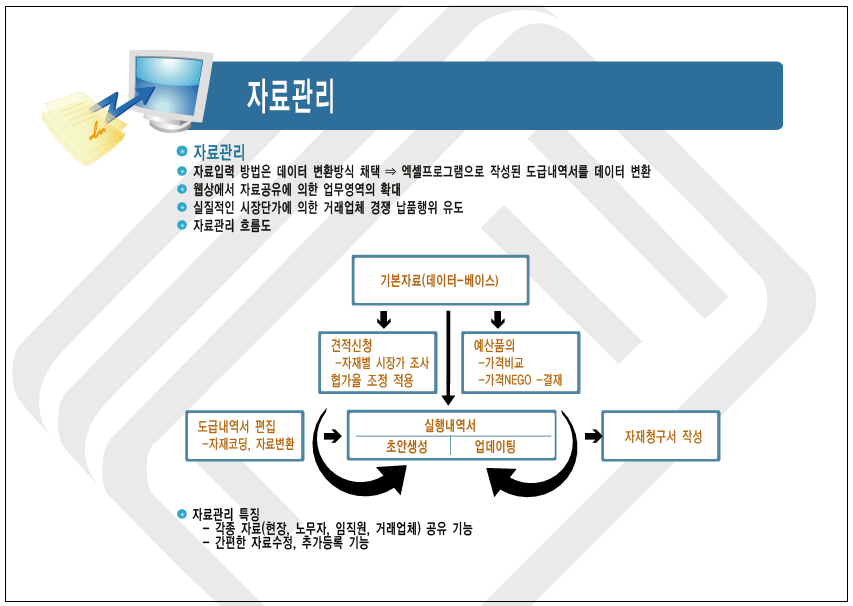 자료관리

자료관리
자료입력 방법은 데이터 변환방식 채택 ⇒ 엑셀프로그램으로 작성된 도급내역서를 데이터 변환
웹상에서 자료공유에 의한 업무영역의 확대
실질적인 시장단가에 의한 거래업체 경쟁 납품행위 유도
자료관리 흐름도

기본자료(데이터-베이스)

견적신청
-자재별 시장가 조사
협가율 조정 적용

예산품의
-가격비교
-가격NEGO -결재

도급내역서 편집
-자재코딩, 자료변환

실행내역서

초안생성

업데이팅

자재청구서 작성

자료관리 특징
- 각종 자료(현장, 노무자, 임직원, 거래업체) 공유 기능
- 간편한 자료수정, 추가등록 기능